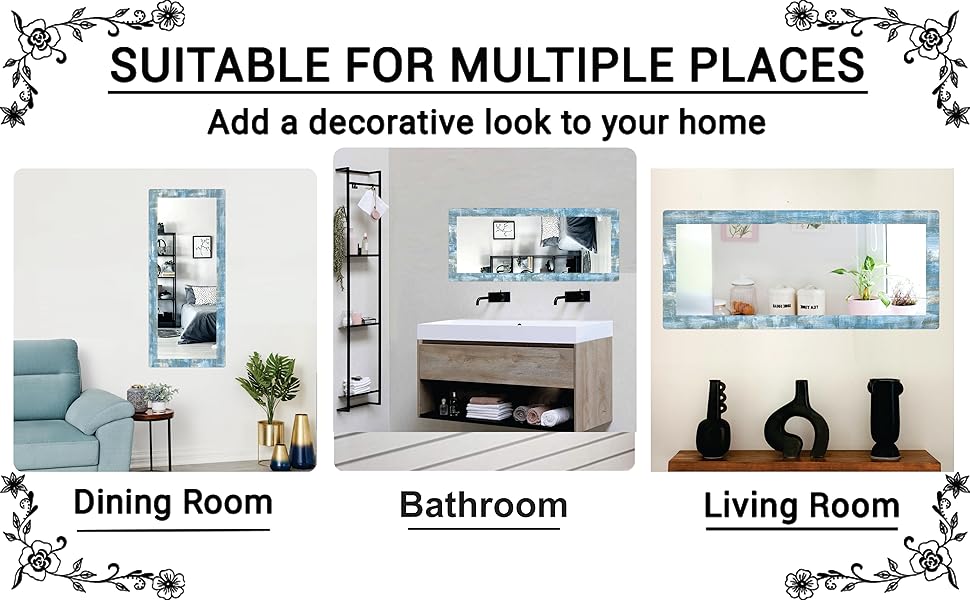 SUITABLE FOR MULTIPLE PLACES

Add a decorative look to your home

Dining Room

Bathroom

Living Room